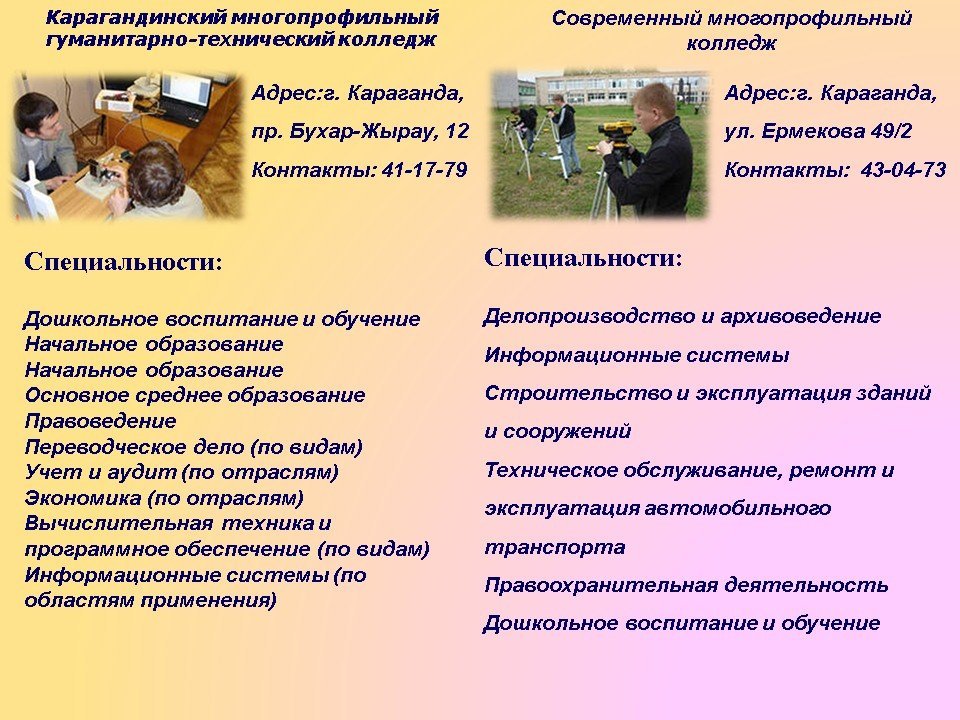 Карагандинский многопрофильный гуманитарно-технический колледж

Адрес:г. Караганда,

пр. Бухар-Жырау, 12

Контакты: 41-17-79

Специальности:

Дошкольное воспитание и обучение
Начальное образование
Начальное образование
Основное среднее образование
Правоведение
Переводческое дело (по видам)
Учет и аудит (по отраслям)
Экономика (по отраслям)
Вычислительная техника и программное обеспечение (по видам)
Информационные системы (по областям применения)

Современный многопрофильный колледж

Адрес:г. Караганда,

ул. Ермекова 49/2

Контакты: 43-04-73

Специальности:

Делопроизводство и архивоведение

Информационные системы

Строительство и эксплуатация зданий и сооружений

Техническое обслуживание, ремонт и эксплуатация автомобильного транспорта

Правоохранительная деятельность

Дошкольное воспитание и обучение